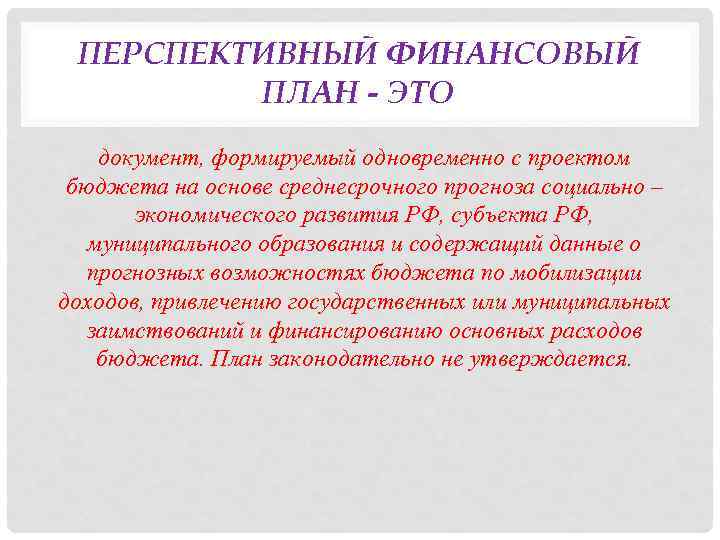 ПЕРСПЕКТИВНЫЙ ФИНАНСОВЫЙ ПЛАН - ЭТО

документ, формируемый одновременно с проектом бюджета на основе среднесрочного прогноза социально – экономического развития РФ, субъекта РФ, муниципального образования и содержащий данные о прогнозных возможностях бюджета по мобилизации доходов, привлечению государственных или муниципальных заимствований и финансированию основных расходов бюджета. План законодательно не утверждается.